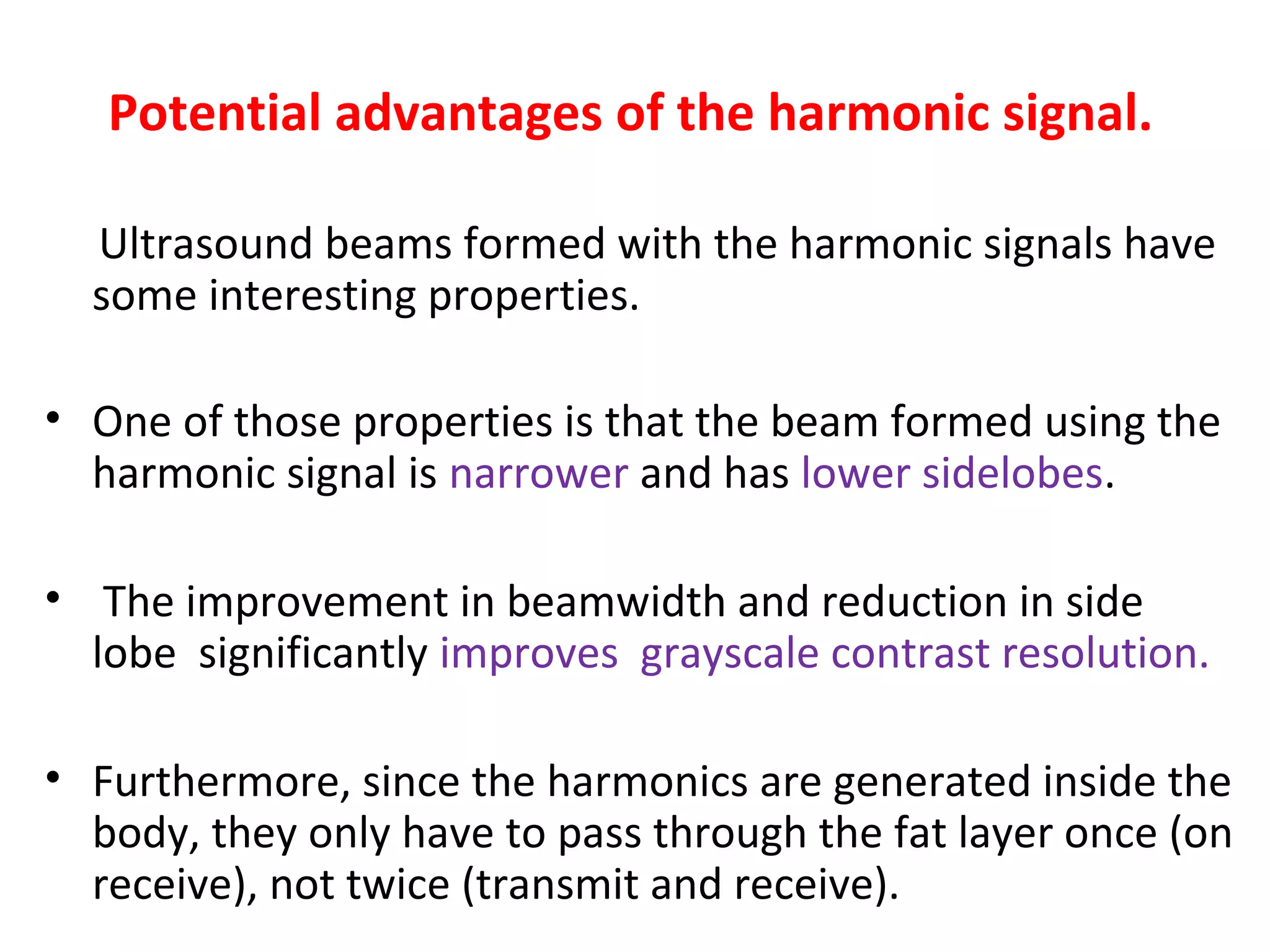 Potential advantages of the harmonic signal.

Ultrasound beams formed with the harmonic signals have some interesting properties.

• One of those properties is that the beam formed using the harmonic signal is narrower and has lower sidelobes.

• The improvement in beamwidth and reduction in side lobe significantly improves grayscale contrast resolution.

• Furthermore, since the harmonics are generated inside the body, they only have to pass through the fat layer once (on receive), not twice (transmit and receive).